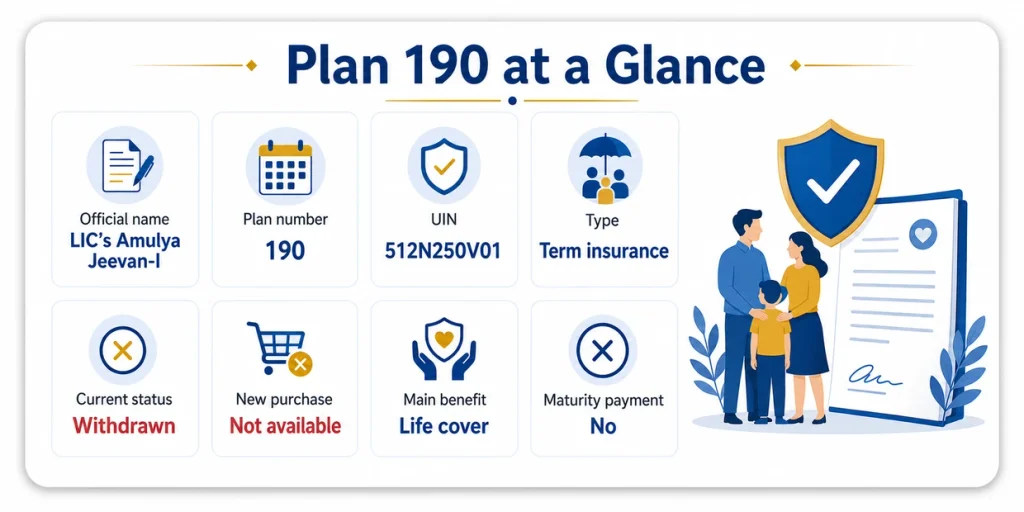 Plan 190 at a Glance

Official name
LIC's Amulya Jeevan-I

Plan number
190

UIN
512N250V01

Type
Term insurance

Current status
Withdrawn

New purchase
Not available

Main benefit
Life cover

Maturity payment
No